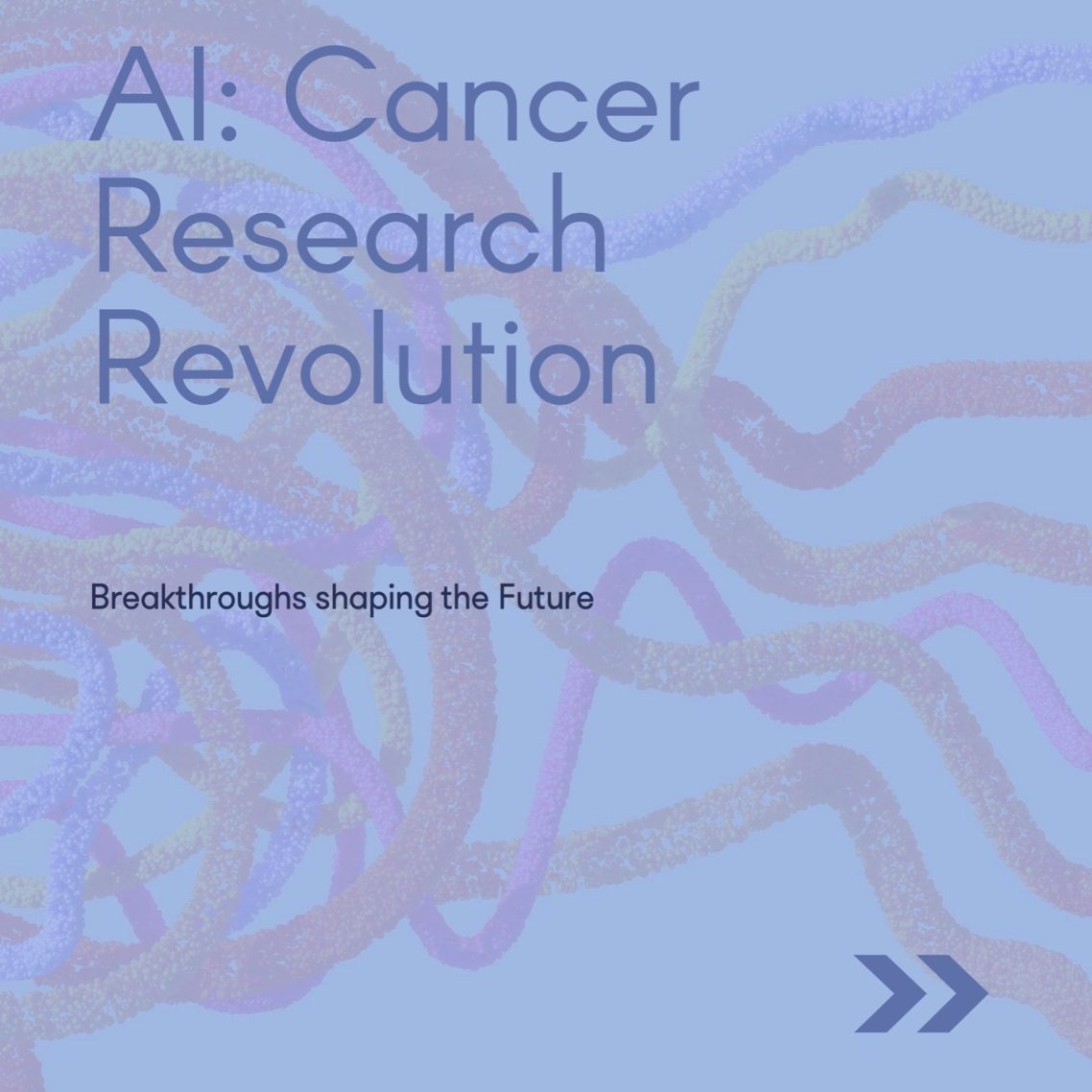 AI: Cancer Research Revolution

Breakthroughs shaping the Future